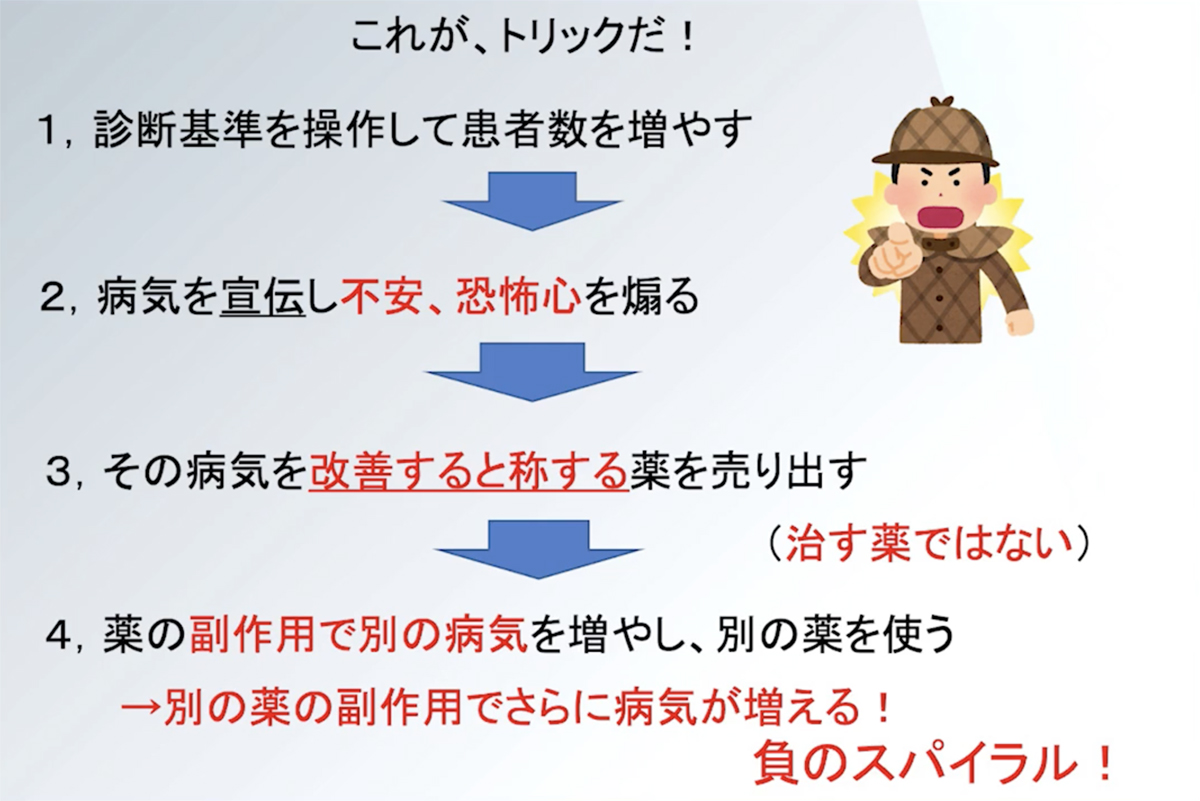 これが、トリックだ！

1，診断基準を操作して患者数を増やす

2，病気を宣伝し不安、恐怖心を煽る

3，その病気を改善すると称する薬を売り出す

（治す薬ではない）

4，薬の副作用で別の病気を増やし、別の薬を使う

→別の薬の副作用でさらに病気が増える！

負のスパイラル！